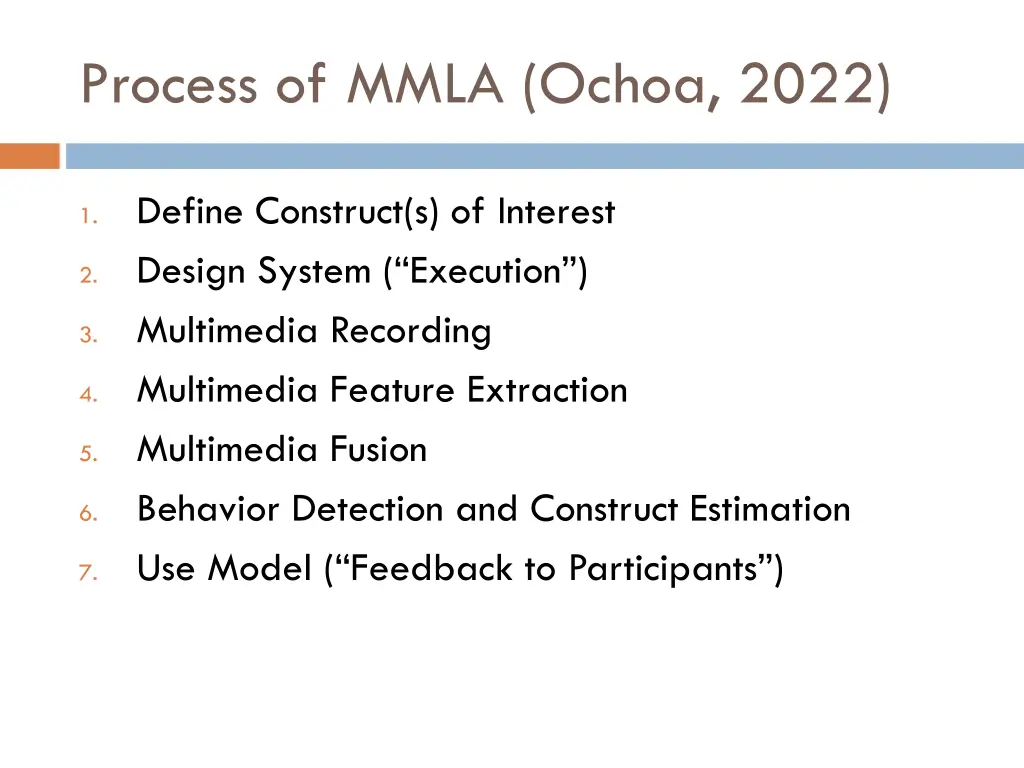 Process of MMLA (Ochoa, 2022)

1. Define Construct(s) of Interest
2. Design System (“Execution”)
3. Multimedia Recording
4. Multimedia Feature Extraction
5. Multimedia Fusion
6. Behavior Detection and Construct Estimation
7. Use Model (“Feedback to Participants”)